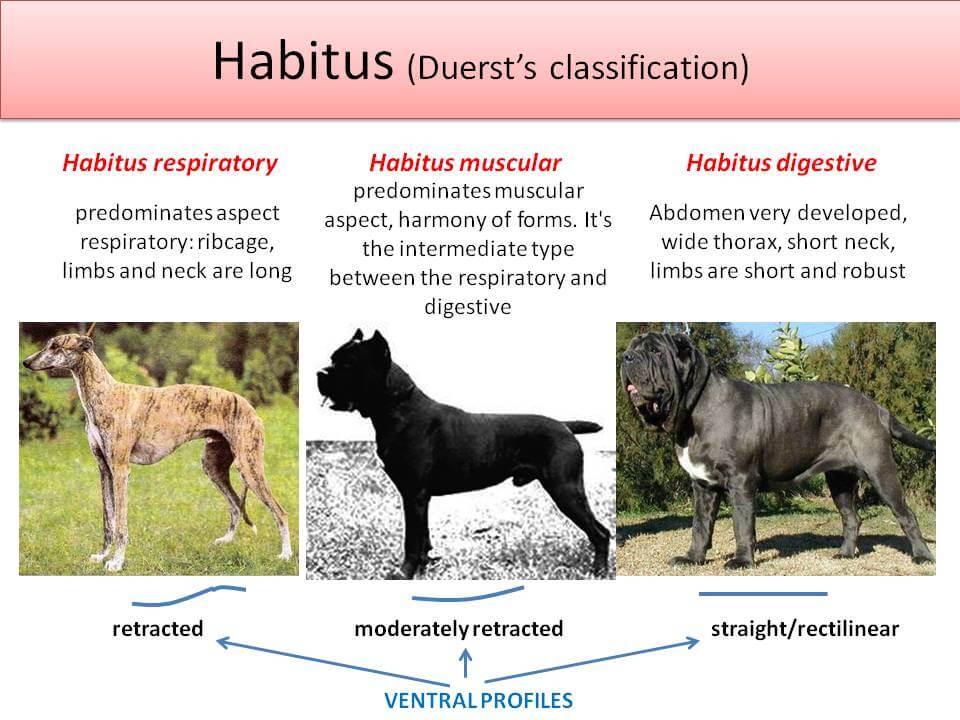 Habitus (Duerst's classification)

Habitus respiratory

predominates aspect respiratory: ribcage, limbs and neck are long

Habitus muscular

predominates muscular aspect, harmony of forms. It's the intermediate type between the respiratory and digestive

Habitus digestive

Abdomen very developed, wide thorax, short neck, limbs are short and robust

retracted

moderately retracted

straight/rectilinear

VENTRAL PROFILES